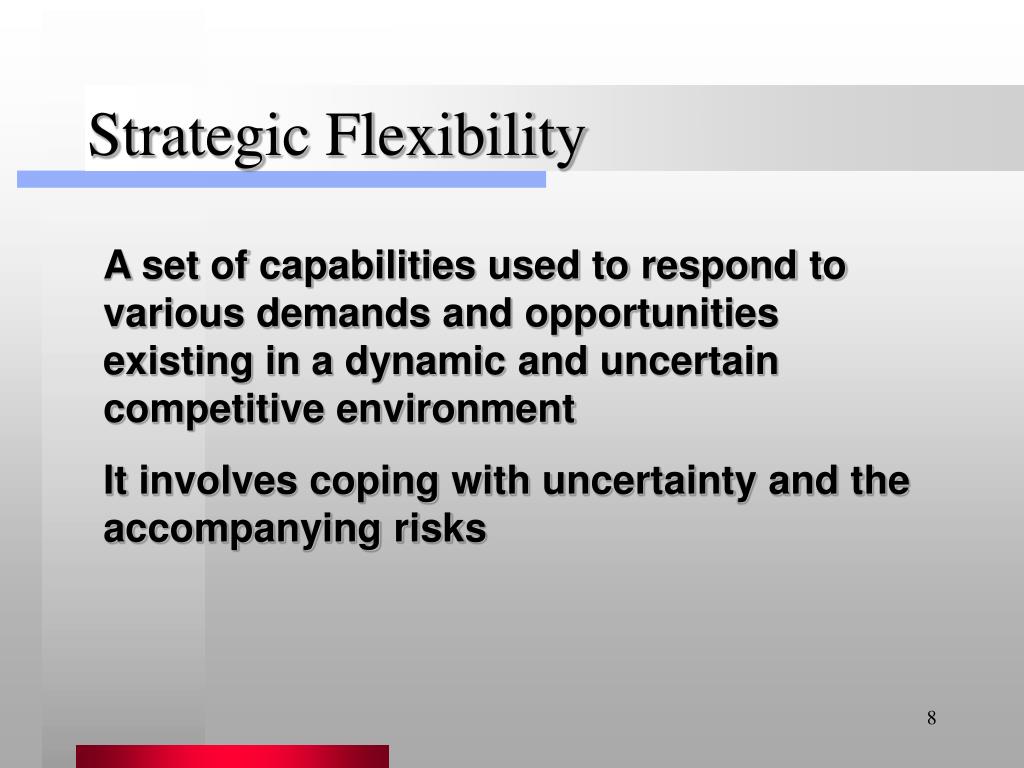 Strategic Flexibility

A set of capabilities used to respond to various demands and opportunities existing in a dynamic and uncertain competitive environment

It involves coping with uncertainty and the accompanying risks

8